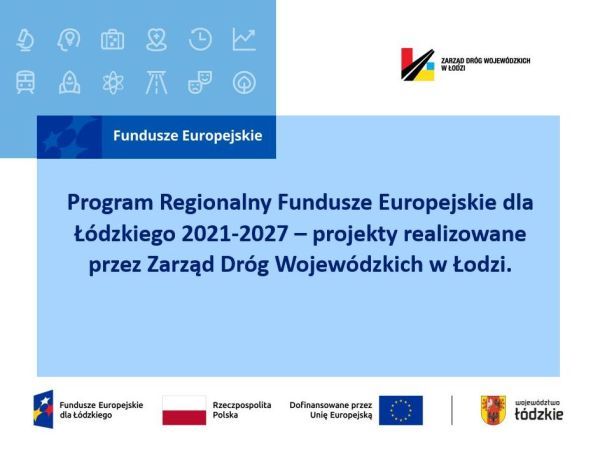 ZARZĄD DRÓG WOJEWÓDZKICH W ŁODZI

Fundusze Europejskie

Program Regionalny Fundusze Europejskie dla Łódzkiego 2021-2027 – projekty realizowane przez Zarząd Dróg Wojewódzkich w Łodzi.

Fundusze Europejskie dla Łódzkiego

Rzeczpospolita Polska

Dofinansowane przez Unię Europejską

województwo łódzkie